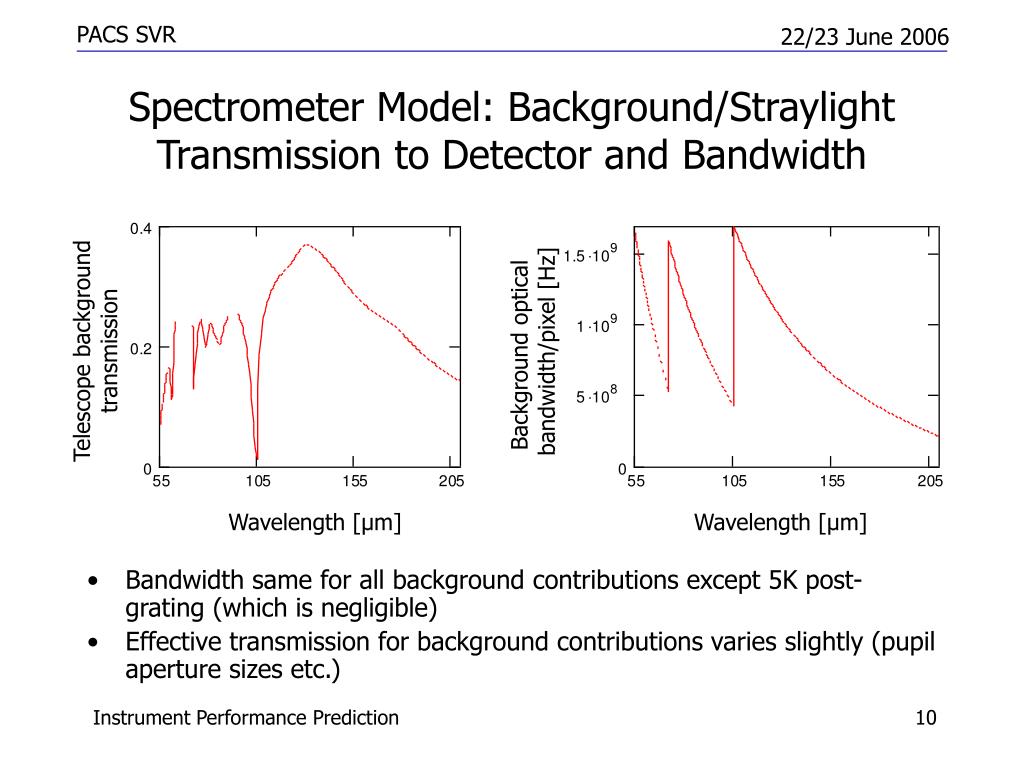 PACS SVR

22/23 June 2006

Spectrometer Model: Background/Straylight Transmission to Detector and Bandwidth

Telescope background transmission

0.4

0.2

0

55

105

155

205

Wavelength [µm]

Background optical bandwidth/pixel [Hz]

$1.5 \cdot 10^9$

$1 \cdot 10^9$

$5 \cdot 10^8$

0

55

105

155

205

Wavelength [µm]

• Bandwidth same for all background contributions except 5K post-grating (which is negligible)

• Effective transmission for background contributions varies slightly (pupil aperture sizes etc.)

Instrument Performance Prediction

10